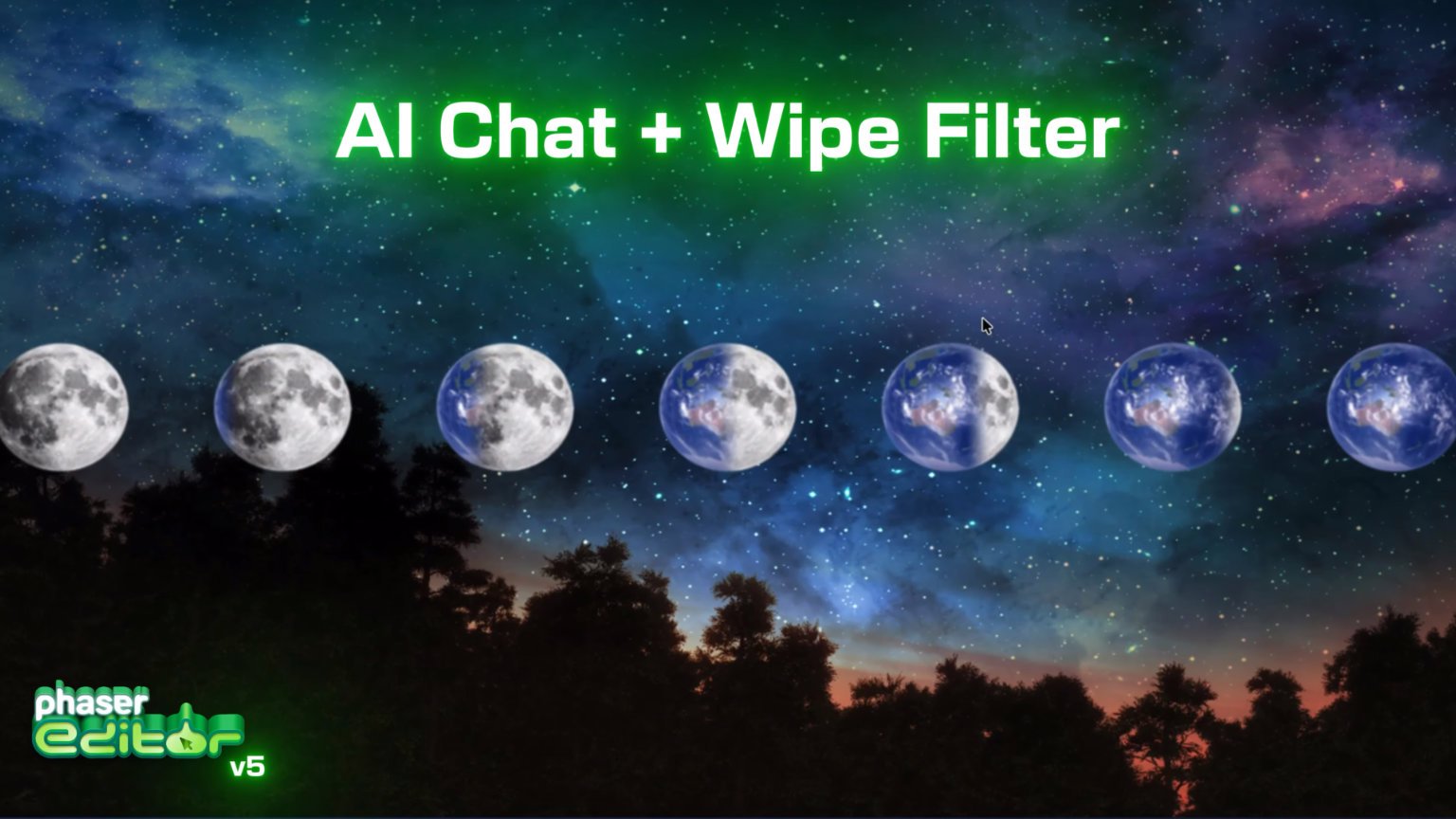 AI Chat + Wipe Filter

phaser
editor
v5